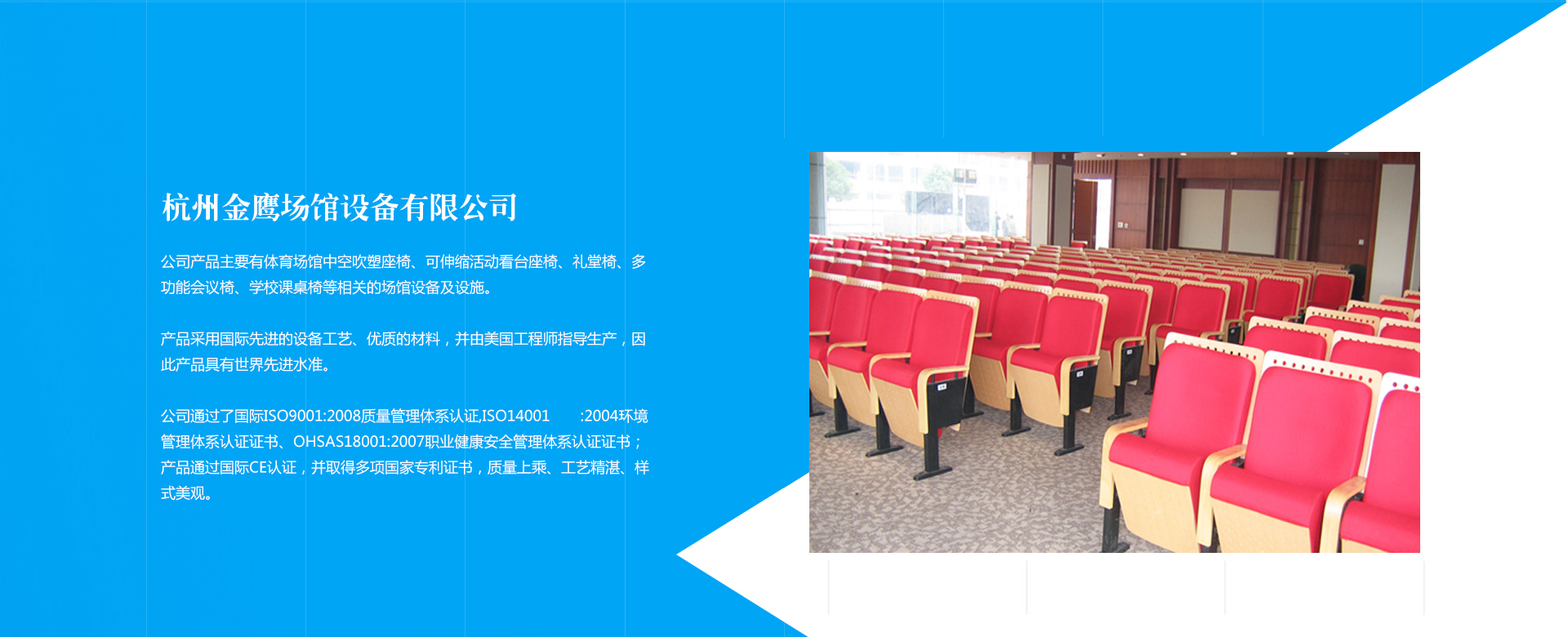 杭州金鹰场馆设备有限公司

公司产品主要有体育场馆中空吹塑座椅、可伸缩活动看台座椅、礼堂椅、多功能会议椅、学校课桌椅等相关的场馆设备及设施。

产品采用国际先进的设备工艺、优质的材料，并由美国工程师指导生产，因此产品具有世界先进水准。

公司通过了国际ISO9001:2008质量管理体系认证,ISO14001 :2004环境管理体系认证证书、OHSAS18001:2007职业健康安全管理体系认证证书；产品通过国际CE认证，并取得多项国家专利证书，质量上乘、工艺精湛、样式美观。